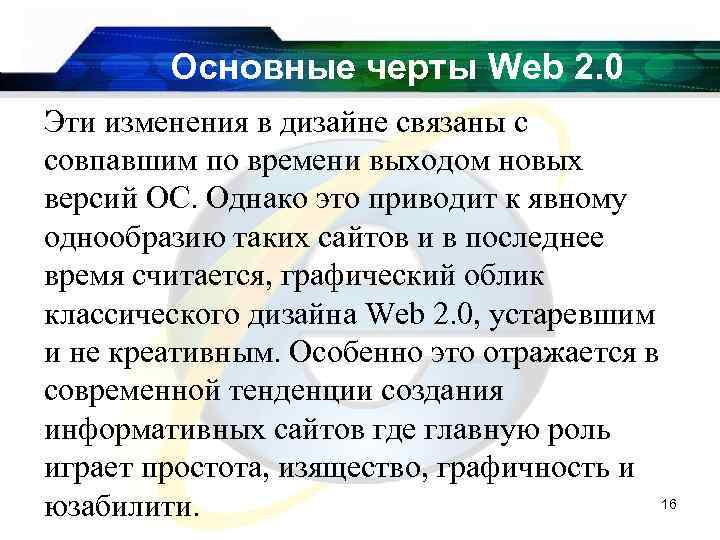 Основные черты Web 2.0

Эти изменения в дизайне связаны с совпавшим по времени выходом новых версий ОС. Однако это приводит к явному однообразию таких сайтов и в последнее время считается, графический облик классического дизайна Web 2.0, устаревшим и не креативным. Особенно это отражается в современной тенденции создания информативных сайтов где главную роль играет простота, изящество, графичность и юзабилити.

16